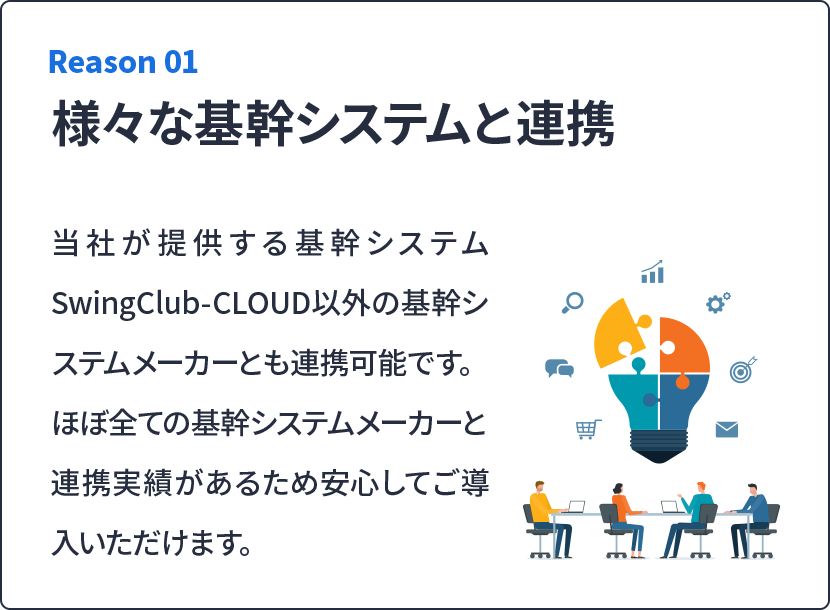 Reason 01
様々な基幹システムと連携

当社が提供する基幹システムSwingClub-CLOUD以外の基幹システムメーカーとも連携可能です。ほぼ全ての基幹システムメーカーと連携実績があるため安心してご導入いただけます。